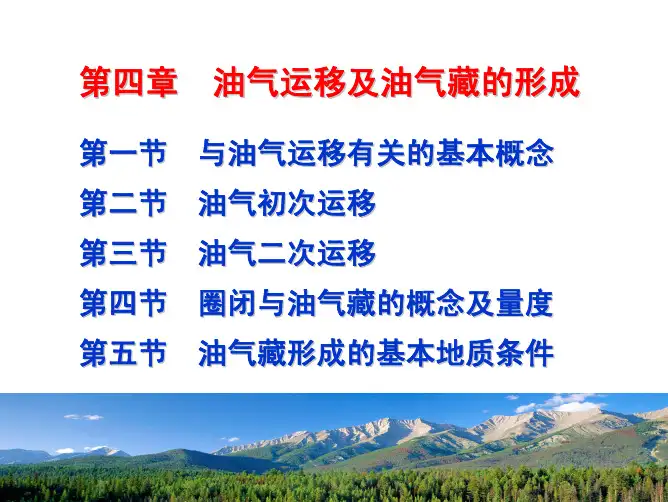 第四章　油气运移及油气藏的形成

第一节　与油气运移有关的基本概念

第二节　油气初次运移

第三节　油气二次运移

第四节　圈闭与油气藏的概念及量度

第五节　油气藏形成的基本地质条件